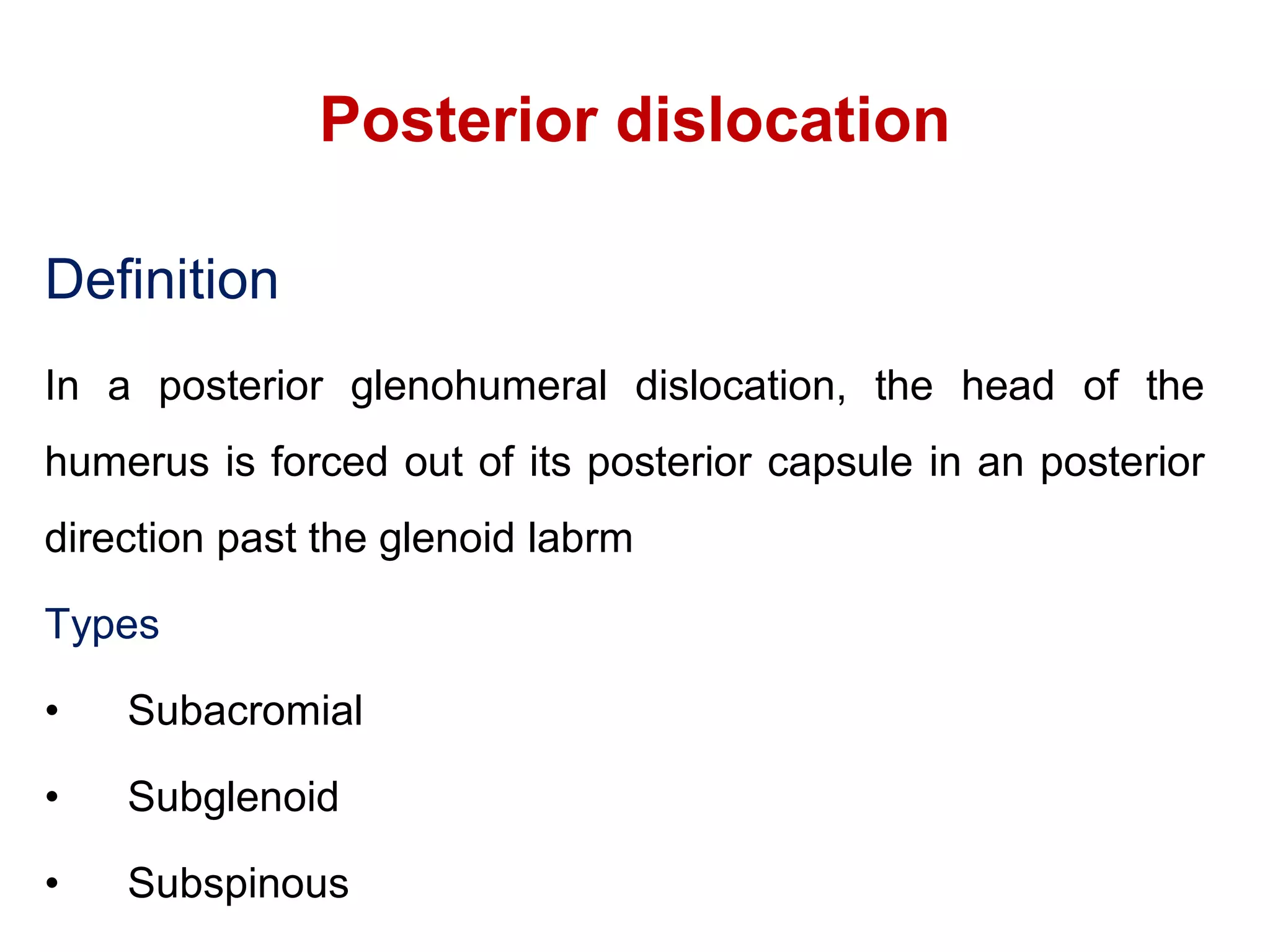 Posterior dislocation

Definition

In a posterior glenohumeral dislocation, the head of the humerus is forced out of its posterior capsule in an posterior direction past the glenoid labrm

Types

• Subacromial

• Subglenoid

• Subspinous